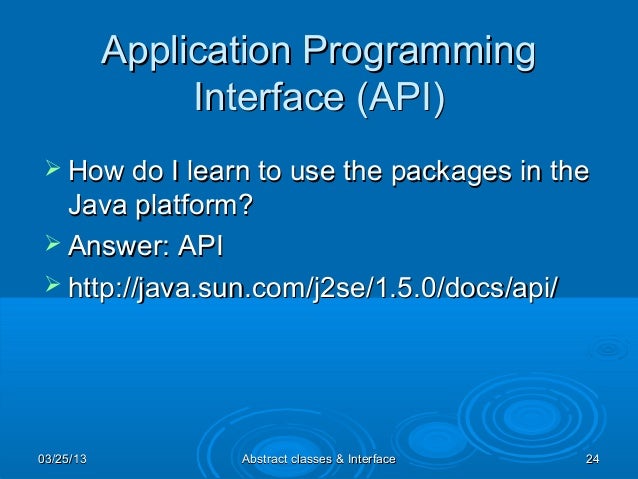 Application Programming Interface (API)

➢ How do I learn to use the packages in the Java platform?
➢ Answer: API
➢ http://java.sun.com/j2se/1.5.0/docs/api/

03/25/13 Abstract classes & Interface 24